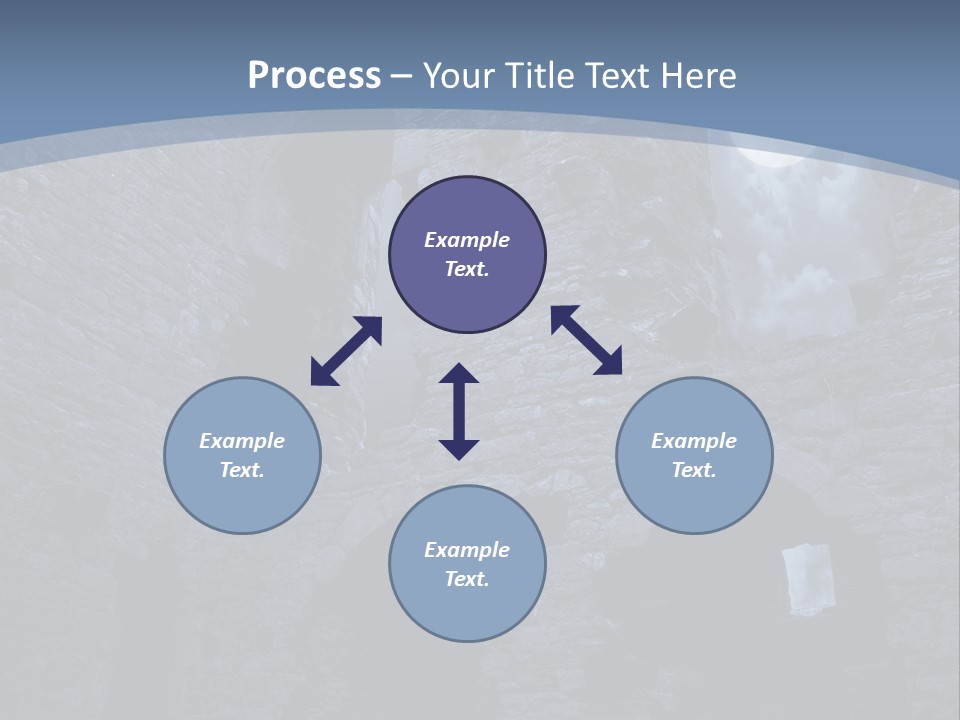 Process – Your Title Text Here

Example Text.

Example Text.

Example Text.

Example Text.